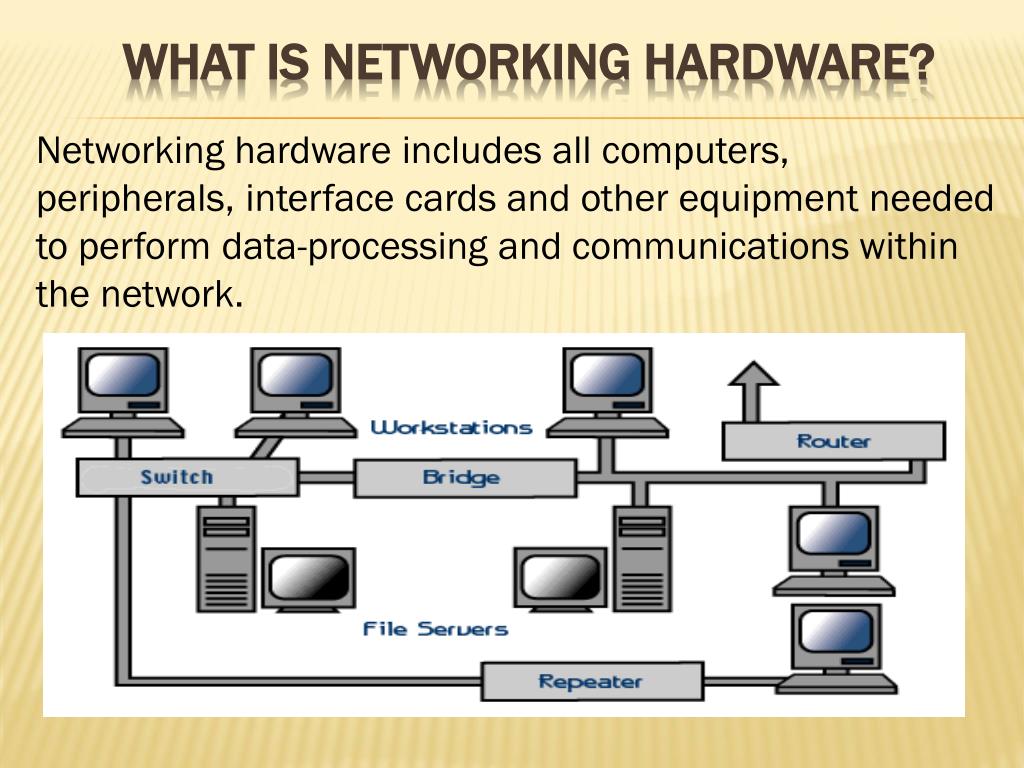 WHAT IS NETWORKING HARDWARE?

Networking hardware includes all computers, peripherals, interface cards and other equipment needed to perform data-processing and communications within the network.

Workstations

Router

Switch

Bridge

File Servers

Repeater